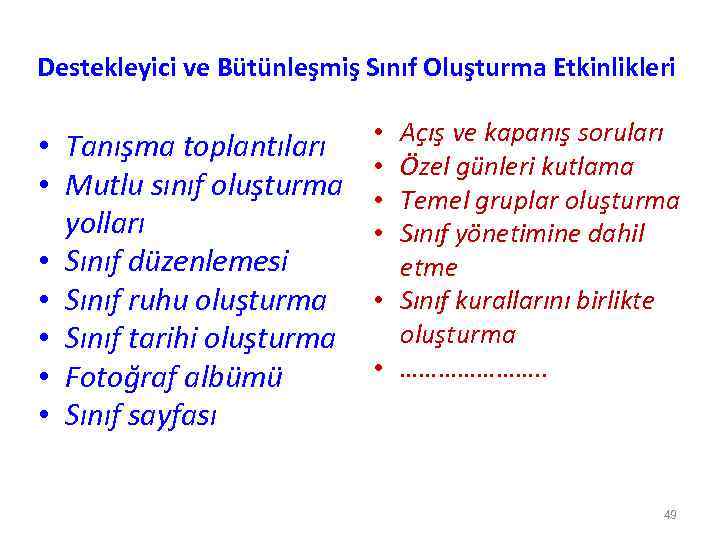 Destekleyici ve Bütünleşmiş Sınıf Oluşturma Etkinlikleri

• Tanışma toplantıları
• Mutlu sınıf oluşturma yolları
• Sınıf düzenlemesi
• Sınıf ruhu oluşturma
• Sınıf tarihi oluşturma
• Fotoğraf albümü
• Sınıf sayfası

• Açış ve kapanış soruları
• Özel günleri kutlama
• Temel gruplar oluşturma
• Sınıf yönetimine dahil etme
• Sınıf kurallarını birlikte oluşturma
• …………………..

49